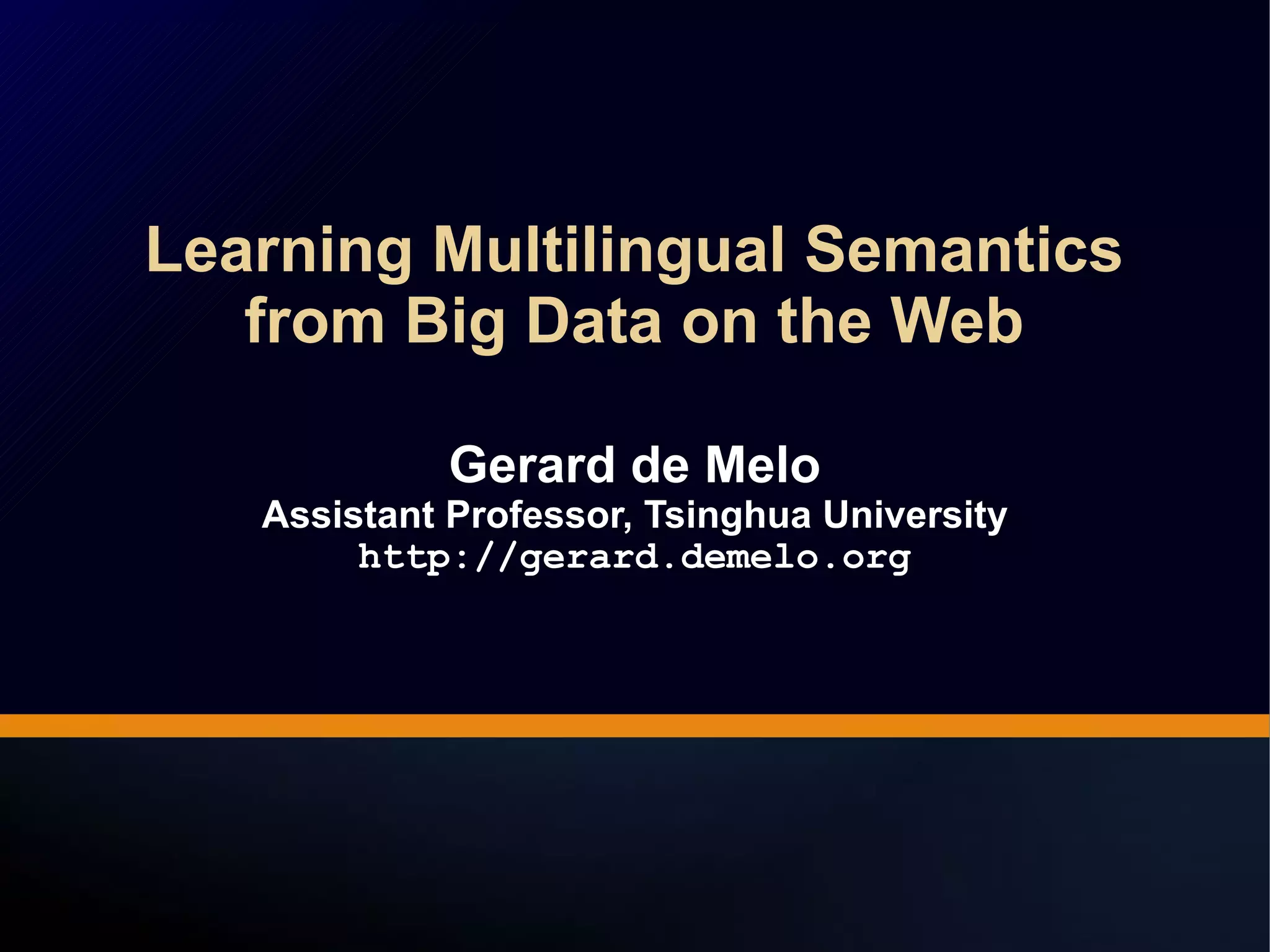 Learning Multilingual Semantics from Big Data on the Web

Gerard de Melo
Assistant Professor, Tsinghua University
http://gerard.demelo.org